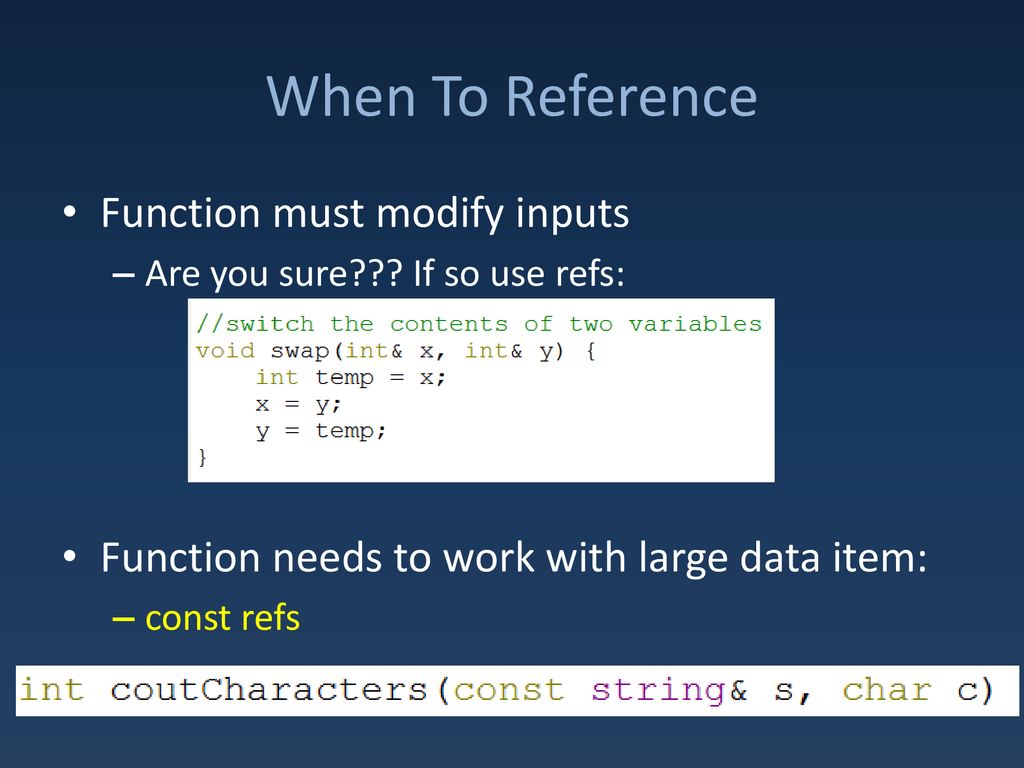 When To Reference

• Function must modify inputs
– Are you sure??? If so use refs:

//switch the contents of two variables
void swap(int& x, int& y) {
    int temp = x;
    x = y;
    y = temp;
}

• Function needs to work with large data item:
– const refs

int coutCharacters(const string& s, char c)